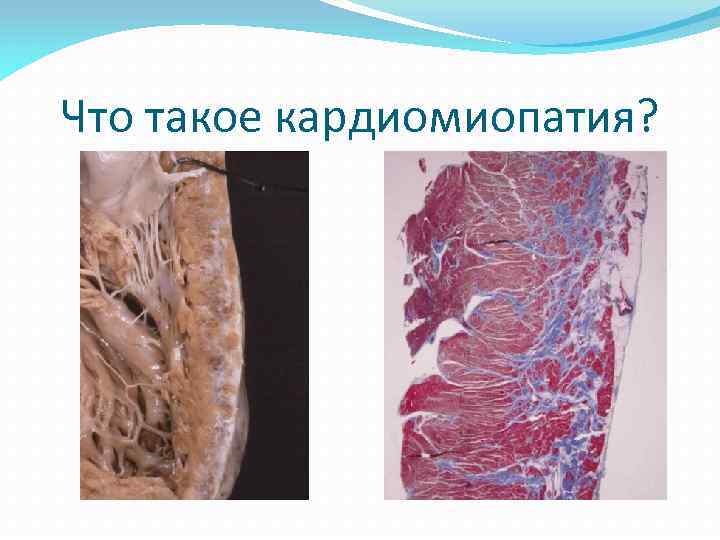 Что такое кардиомиопатия?